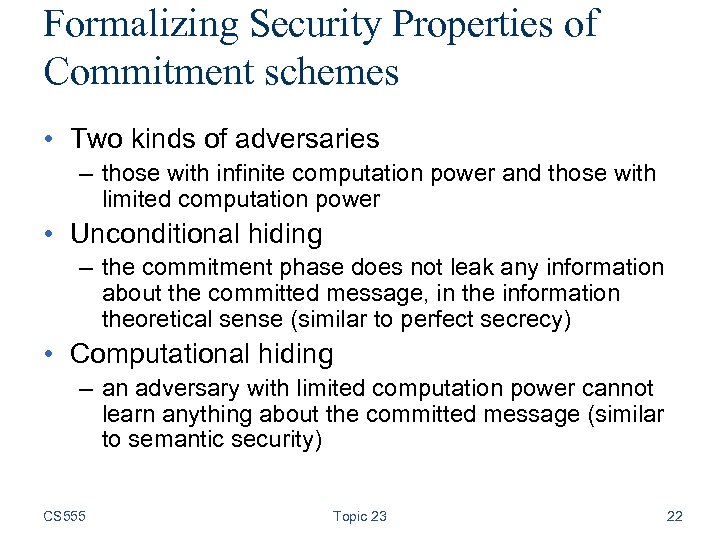 Formalizing Security Properties of Commitment schemes

• Two kinds of adversaries
– those with infinite computation power and those with limited computation power
• Unconditional hiding
– the commitment phase does not leak any information about the committed message, in the information theoretical sense (similar to perfect secrecy)
• Computational hiding
– an adversary with limited computation power cannot learn anything about the committed message (similar to semantic security)

CS555 Topic 23 22